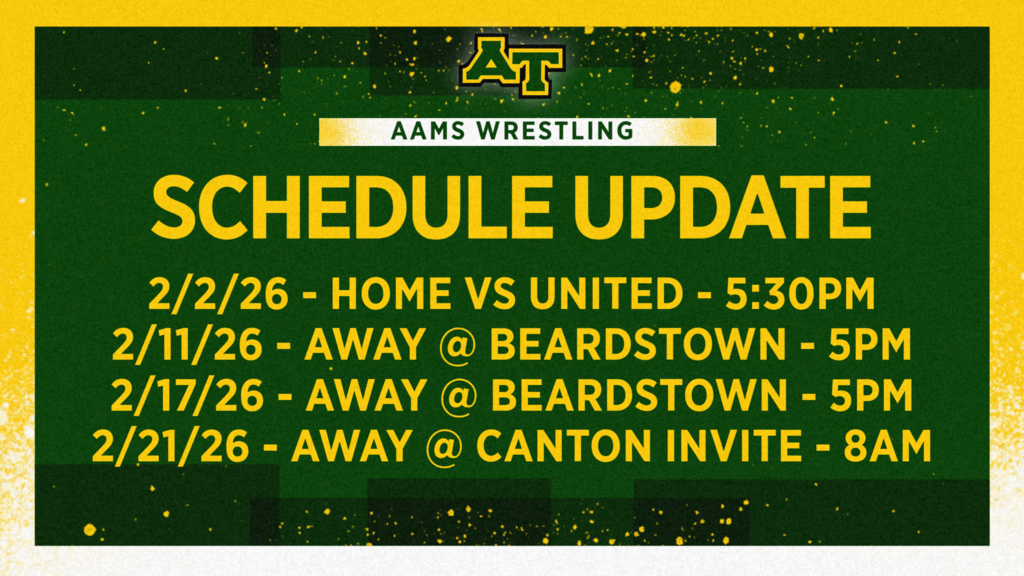 AT

AAMS WRESTLING

SCHEDULE UPDATE

2/2/26 - HOME VS UNITED - 5:30PM
2/11/26 - AWAY @ BEARDSTOWN - 5PM
2/17/26 - AWAY @ BEARDSTOWN - 5PM
2/21/26 - AWAY @ CANTON INVITE - 8AM